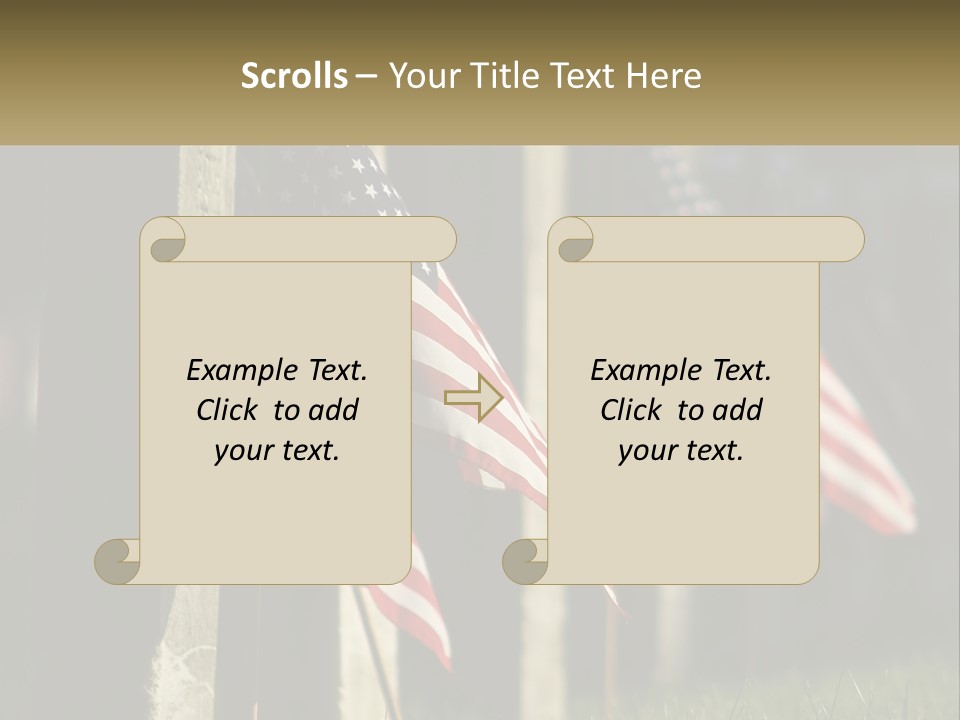 Scrolls – Your Title Text Here

Example Text. Click to add your text.

Example Text. Click to add your text.